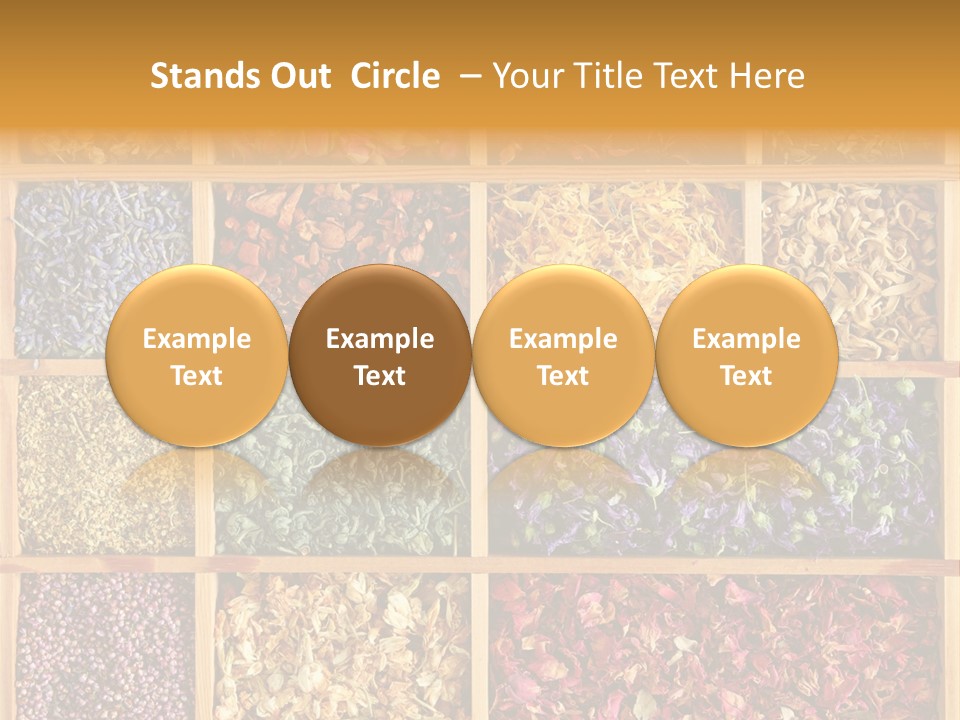 Stands Out Circle – Your Title Text Here

Example Text

Example Text

Example Text

Example Text